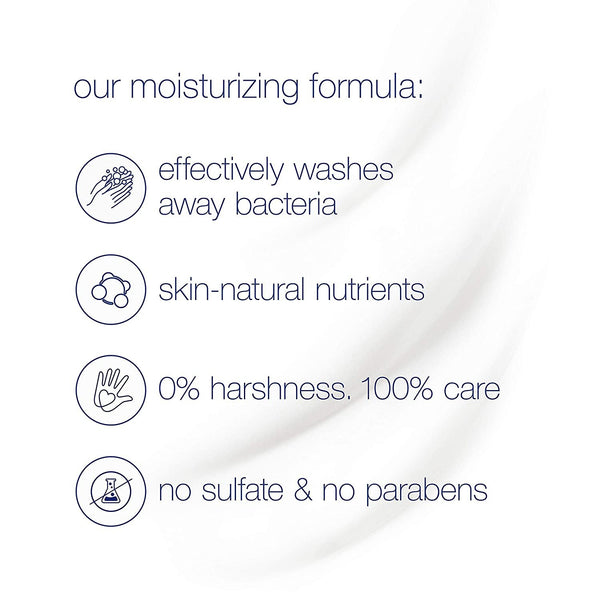 our moisturizing formula:

effectively washes away bacteria

skin-natural nutrients

0% harshness. 100% care

no sulfate & no parabens